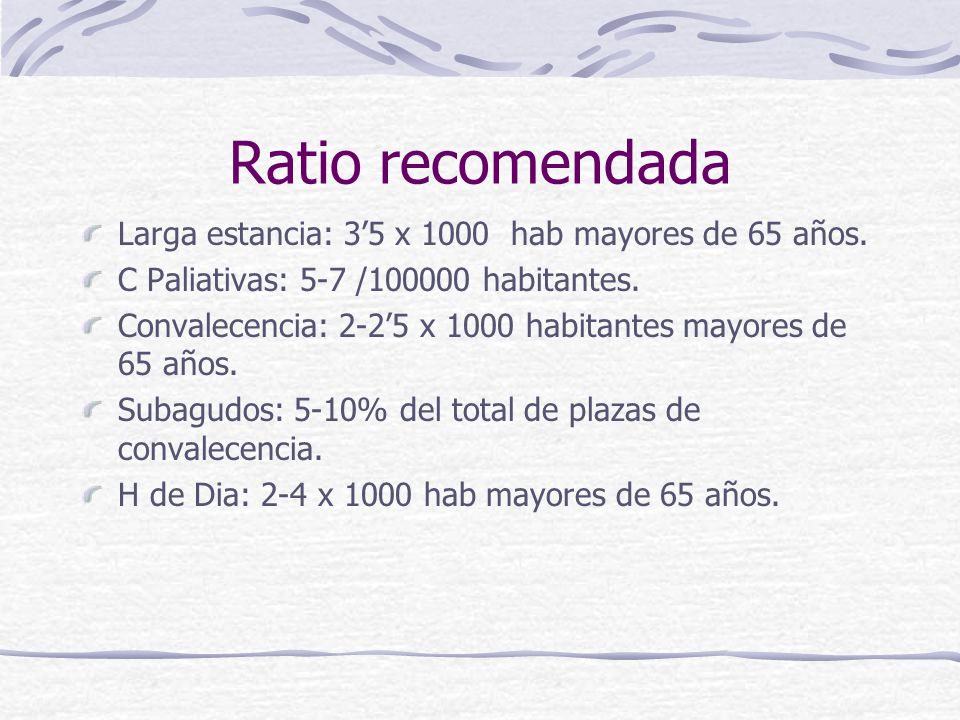 Ratio recomendada

Larga estancia: 3’5 x 1000 hab mayores de 65 años.

C Paliativas: 5-7 /100000 habitantes.

Convalecencia: 2-2’5 x 1000 habitantes mayores de 65 años.

Subagudos: 5-10% del total de plazas de convalecencia.

H de Dia: 2-4 x 1000 hab mayores de 65 años.